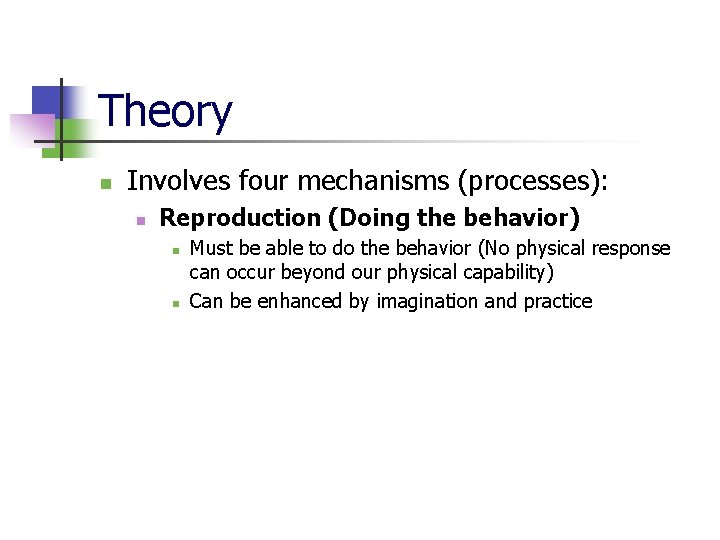 Theory

Involves four mechanisms (processes):

Reproduction (Doing the behavior)

Must be able to do the behavior (No physical response can occur beyond our physical capability)

Can be enhanced by imagination and practice